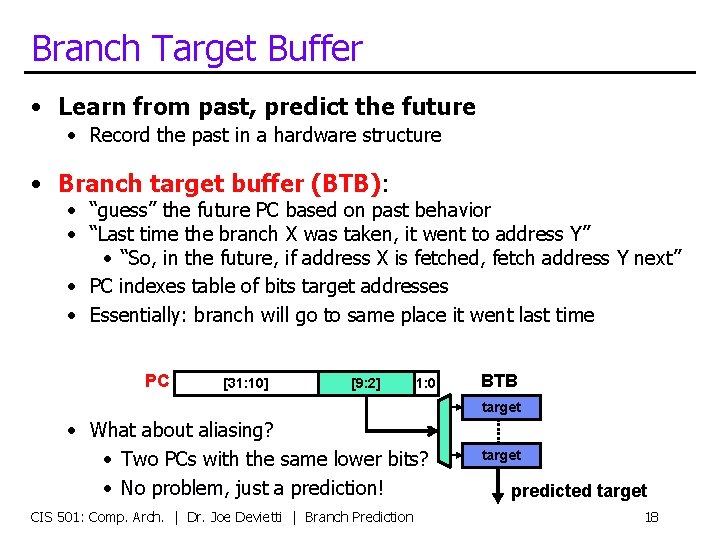 Branch Target Buffer

• Learn from past, predict the future
  • Record the past in a hardware structure

• Branch target buffer (BTB):
  • "guess" the future PC based on past behavior
  • "Last time the branch X was taken, it went to address Y"
    • "So, in the future, if address X is fetched, fetch address Y next"
  • PC indexes table of bits target addresses
  • Essentially: branch will go to same place it went last time

PC [31:10] [9:2] 1:0

BTB

target

target

predicted target

  • What about aliasing?
    • Two PCs with the same lower bits?
    • No problem, just a prediction!

CIS 501: Comp. Arch. | Dr. Joe Devietti | Branch Prediction 18